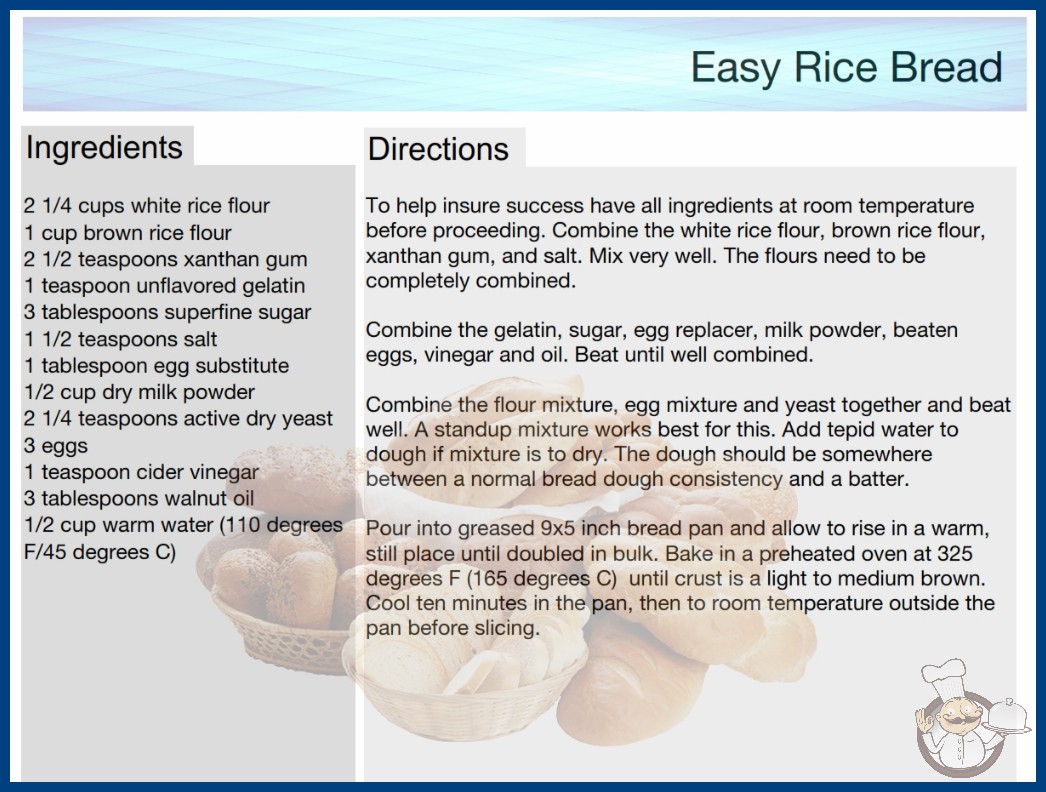 Easy Rice Bread

Ingredients

2 1/4 cups white rice flour
1 cup brown rice flour
2 1/2 teaspoons xanthan gum
1 teaspoon unflavored gelatin
3 tablespoons superfine sugar
1 1/2 teaspoons salt
1 tablespoon egg substitute
1/2 cup dry milk powder
2 1/4 teaspoons active dry yeast
3 eggs
1 teaspoon cider vinegar
3 tablespoons walnut oil
1/2 cup warm water (110 degrees F/45 degrees C)

Directions

To help insure success have all ingredients at room temperature before proceeding. Combine the white rice flour, brown rice flour, xanthan gum, and salt. Mix very well. The flours need to be completely combined.

Combine the gelatin, sugar, egg replacer, milk powder, beaten eggs, vinegar and oil. Beat until well combined.

Combine the flour mixture, egg mixture and yeast together and beat well. A standup mixture works best for this. Add tepid water to dough if mixture is to dry. The dough should be somewhere between a normal bread dough consistency and a batter.

Pour into greased 9x5 inch bread pan and allow to rise in a warm, still place until doubled in bulk. Bake in a preheated oven at 325 degrees F (165 degrees C) until crust is a light to medium brown. Cool ten minutes in the pan, then to room temperature outside the pan before slicing.